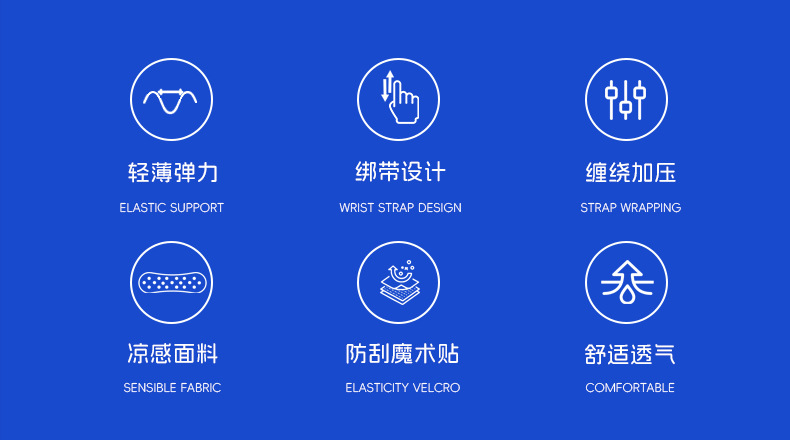 轻薄弹力

ELASTIC SUPPORT

绑带设计

WRIST STRAP DESIGN

缠绕加压

STRAP WRAPPING

凉感面料

SENSIBLE FABRIC

防刮魔术贴

ELASTICITY VELCRO

舒适透气

COMFORTABLE